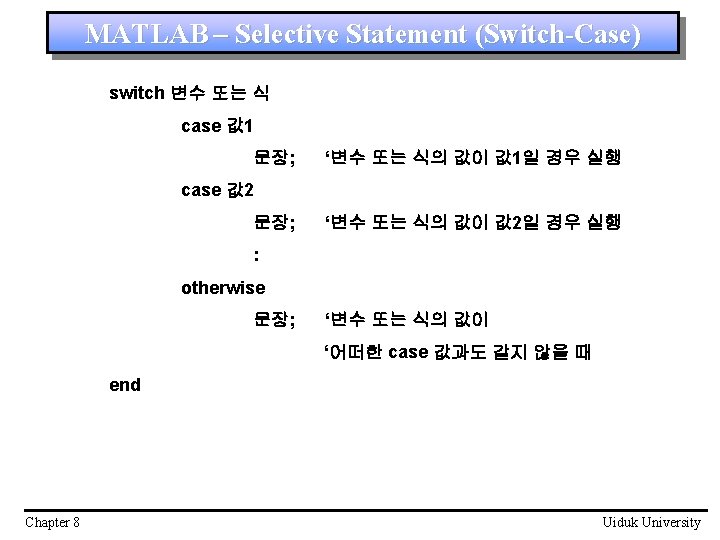 MATLAB – Selective Statement (Switch-Case)

switch 변수 또는 식

case 값1

문장; ‘변수 또는 식의 값이 값1일 경우 실행

case 값2

문장; ‘변수 또는 식의 값이 값2일 경우 실행

:

otherwise

문장; ‘변수 또는 식의 값이

‘어떠한 case 값과도 같지 않을 때

end

Chapter 8

Uiduk University